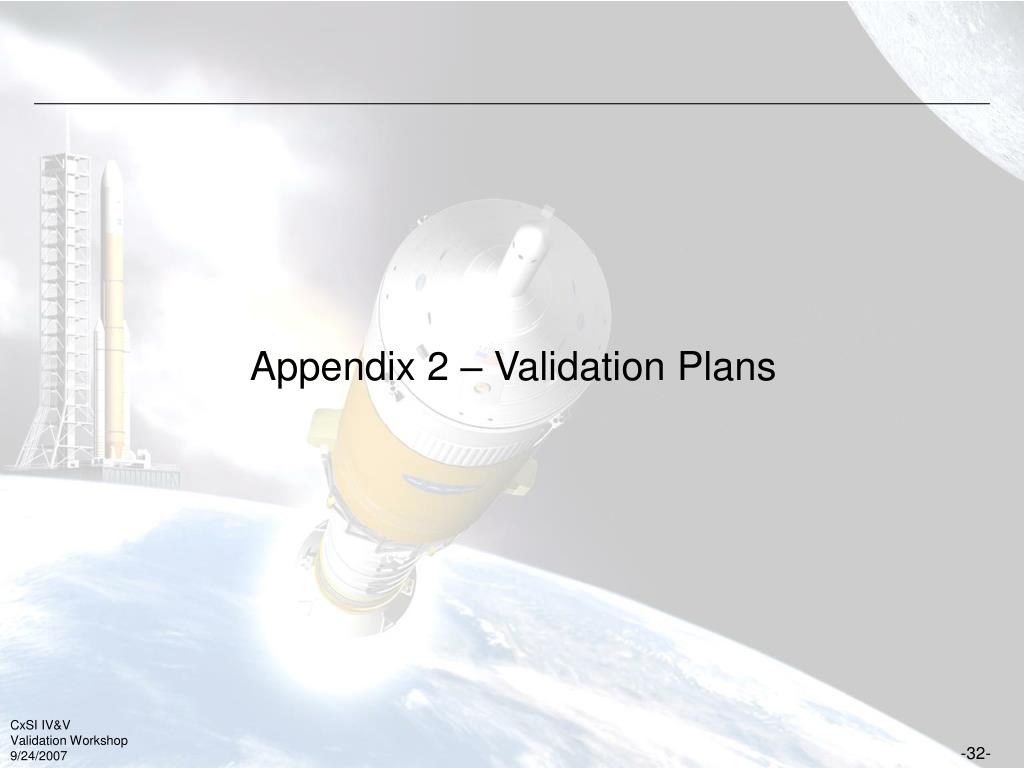 Appendix 2 – Validation Plans

CxSI IV&V
Validation Workshop
9/24/2007

-32-